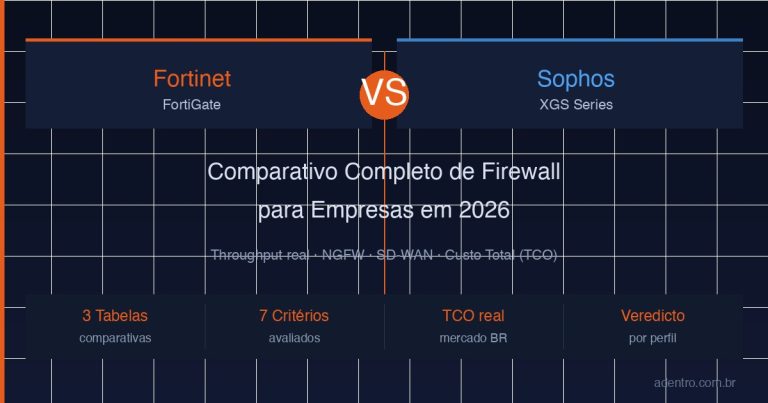 Fortinet
FortiGate

VS

Sophos
XGS Series

Comparativo Completo de Firewall para Empresas em 2026

Throughput real · NGFW · SD-WAN · Custo Total (TCO)

3 Tabelas
comparativas

7 Critérios
avaliados

TCO real
mercado BR

Veredicto
por perfil

adentro.com.br